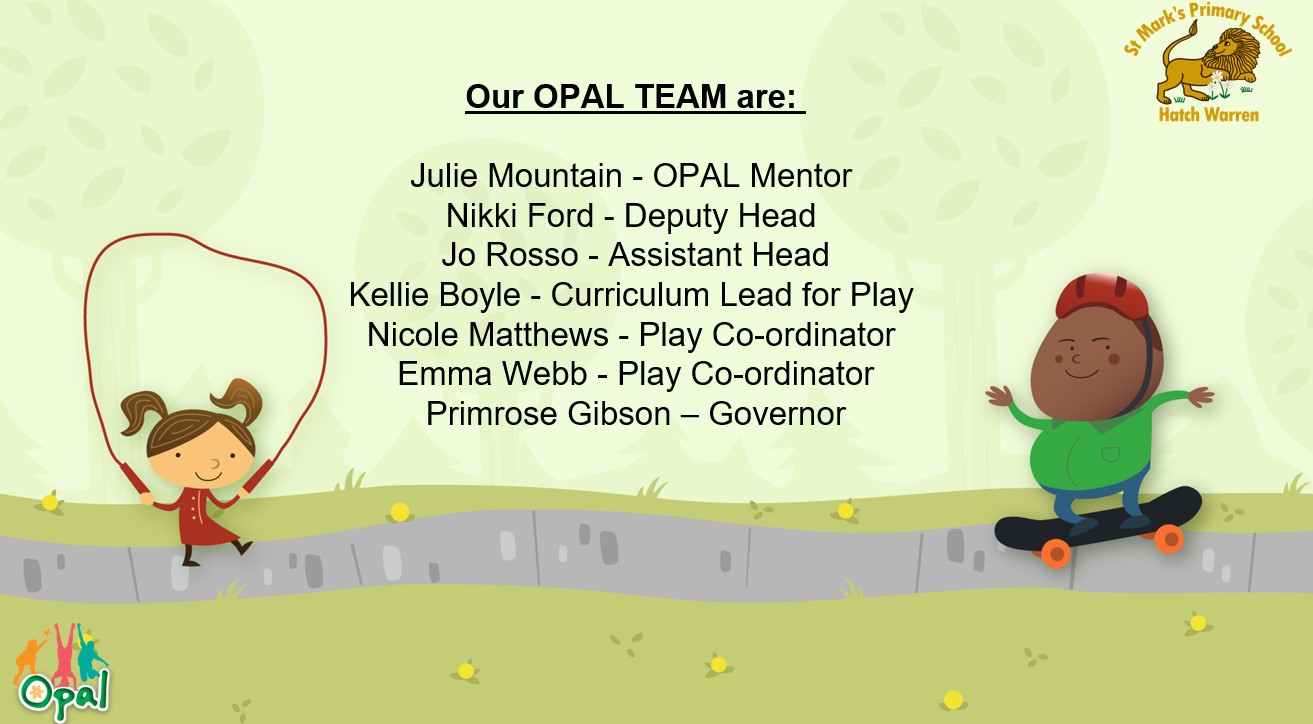 St Mark's Primary School
Hatch Warren

Our OPAL TEAM are:

Julie Mountain - OPAL Mentor
Nikki Ford - Deputy Head
Jo Rosso - Assistant Head
Kellie Boyle - Curriculum Lead for Play
Nicole Matthews - Play Co-ordinator
Emma Webb - Play Co-ordinator
Primrose Gibson – Governor

Opal